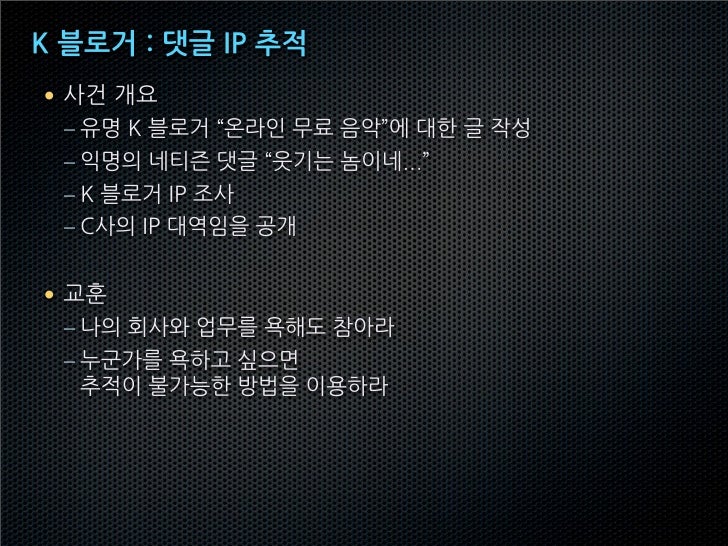 K 블로거 : 댓글 IP 추적

• 사건 개요
– 유명 K 블로거 “온라인 무료 음악”에 대한 글 작성
– 익명의 네티즌 댓글 “웃기는 놈이네...”
– K 블로거 IP 조사
– C사의 IP 대역임을 공개

• 교훈
– 나의 회사와 업무를 욕해도 참아라
– 누군가를 욕하고 싶으면 추적이 불가능한 방법을 이용하라